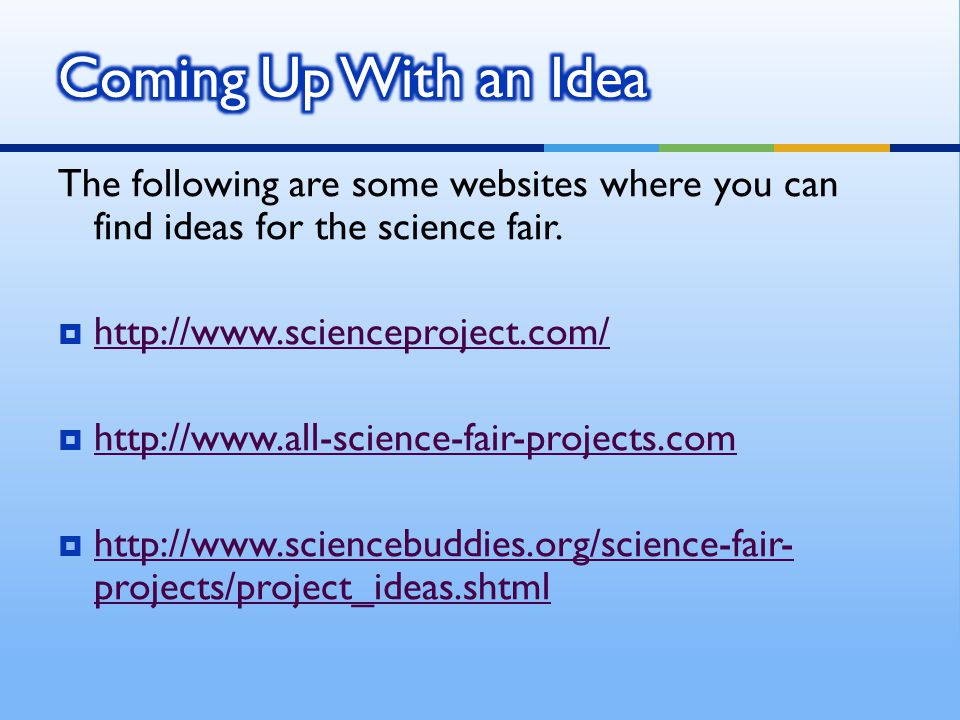 Coming Up With an Idea

The following are some websites where you can find ideas for the science fair.

http://www.scienceproject.com/

http://www.all-science-fair-projects.com

http://www.sciencebuddies.org/science-fair-projects/project_ideas.shtml